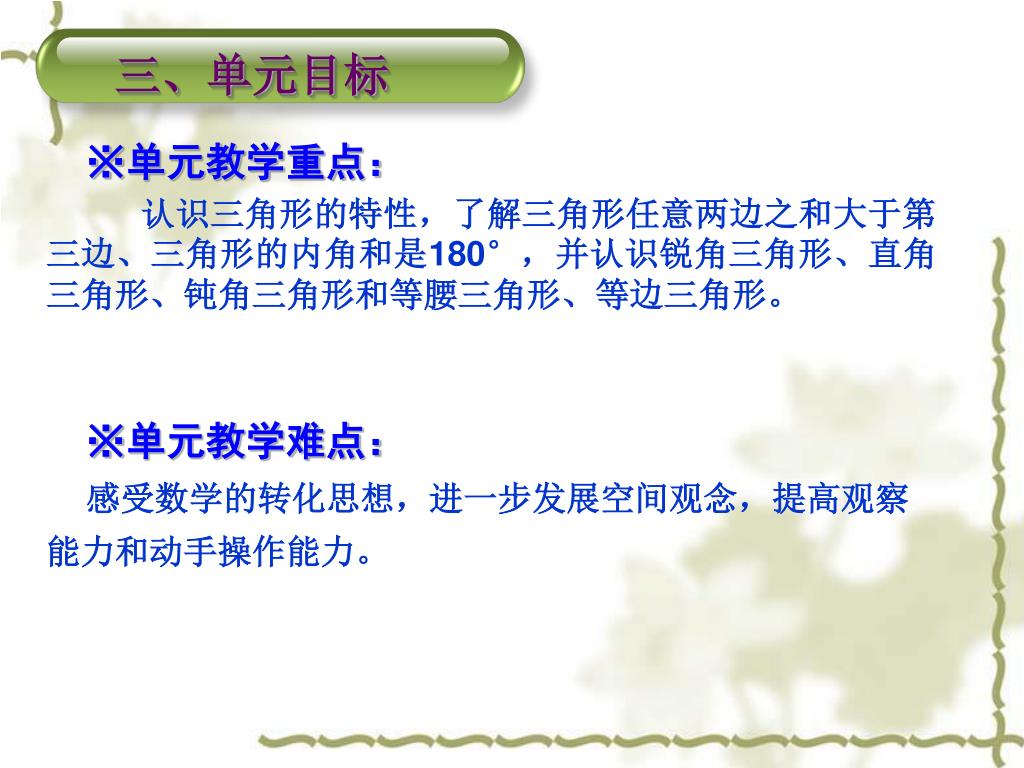 三、单元目标

※单元教学重点：

认识三角形的特性，了解三角形任意两边之和大于第三边、三角形的内角和是180°，并认识锐角三角形、直角三角形、钝角三角形和等腰三角形、等边三角形。

※单元教学难点：

感受数学的转化思想，进一步发展空间观念，提高观察能力和动手操作能力。